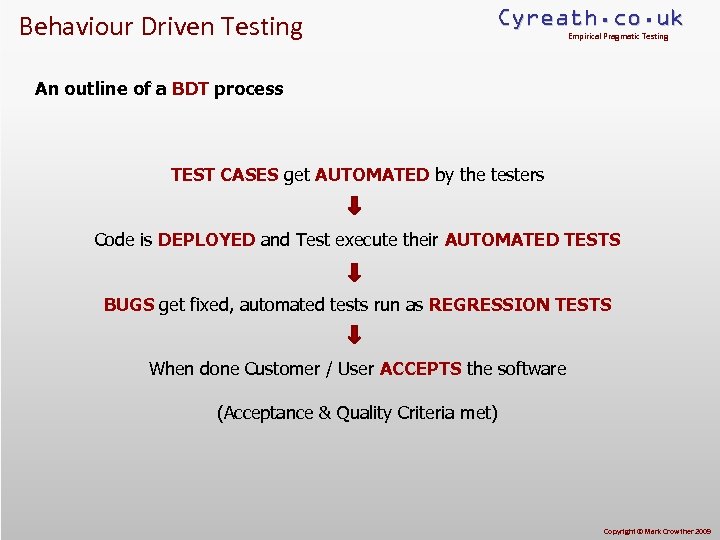 Behaviour Driven Testing

Cyreath.co.uk
Empirical Pragmatic Testing

An outline of a BDT process

TEST CASES get AUTOMATED by the testers

Code is DEPLOYED and Test execute their AUTOMATED TESTS

BUGS get fixed, automated tests run as REGRESSION TESTS

When done Customer / User ACCEPTS the software

(Acceptance & Quality Criteria met)

Copyright © Mark Crowther 2009